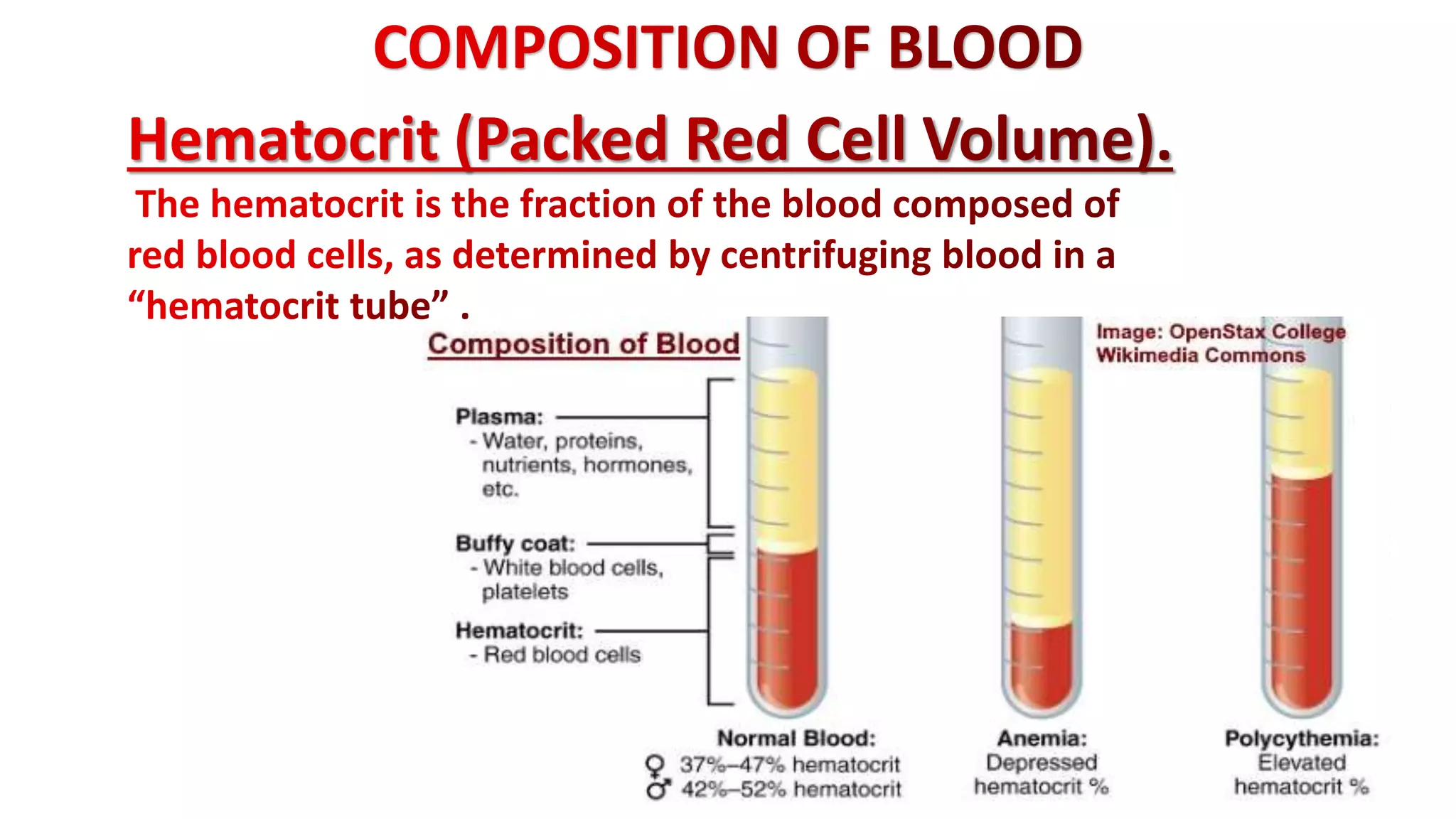 COMPOSITION OF BLOOD

Hematocrit (Packed Red Cell Volume).

The hematocrit is the fraction of the blood composed of red blood cells, as determined by centrifuging blood in a “hematocrit tube” .

Composition of Blood

Image: OpenStax College Wikimedia Commons

Plasma:
- Water, proteins, nutrients, hormones, etc.

Buffy coat:
- White blood cells, platelets

Hematocrit:
- Red blood cells

Normal Blood:
♀ 37%–47% hematocrit
♂ 42%–52% hematocrit

Anemia:
Depressed hematocrit %

Polycythemia:
Elevated hematocrit %